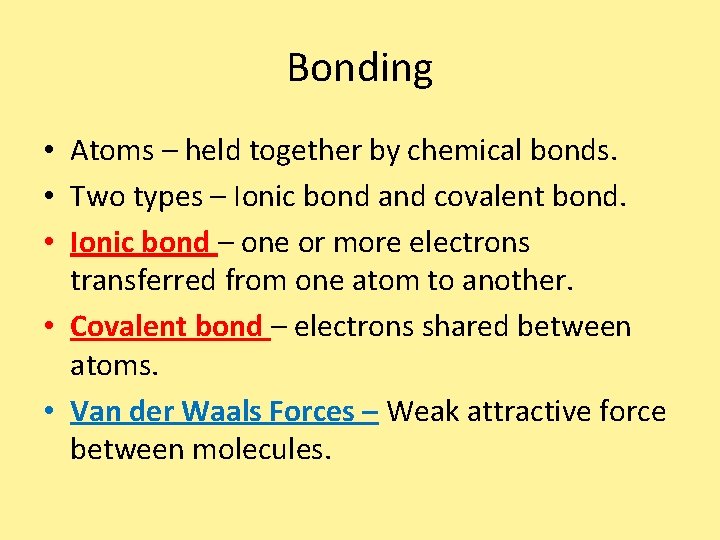 Bonding

• Atoms – held together by chemical bonds.
• Two types – Ionic bond and covalent bond.
• Ionic bond – one or more electrons transferred from one atom to another.
• Covalent bond – electrons shared between atoms.
• Van der Waals Forces – Weak attractive force between molecules.